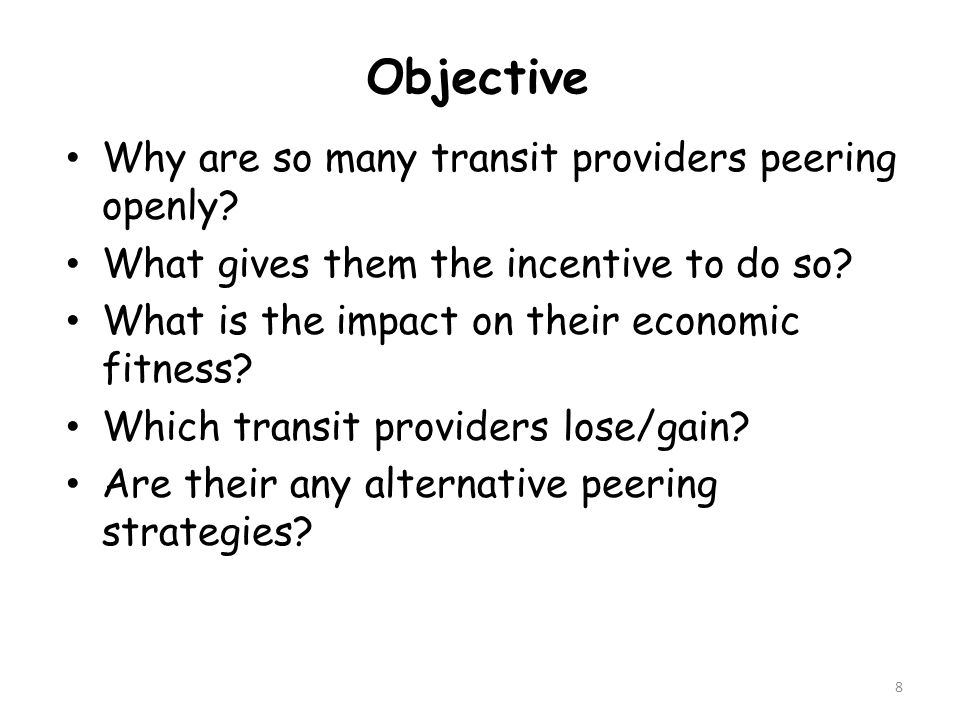 Objective

• Why are so many transit providers peering openly?
• What gives them the incentive to do so?
• What is the impact on their economic fitness?
• Which transit providers lose/gain?
• Are their any alternative peering strategies?

8